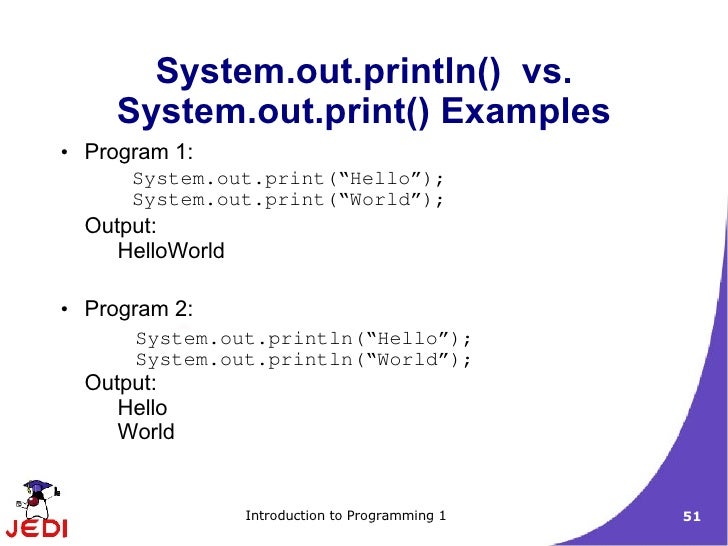 System.out.println() vs. System.out.print() Examples

• Program 1:

System.out.print(“Hello”);
System.out.print(“World”);

Output:
HelloWorld

• Program 2:

System.out.println(“Hello”);
System.out.println(“World”);

Output:
Hello
World

JEDI

Introduction to Programming 1

51